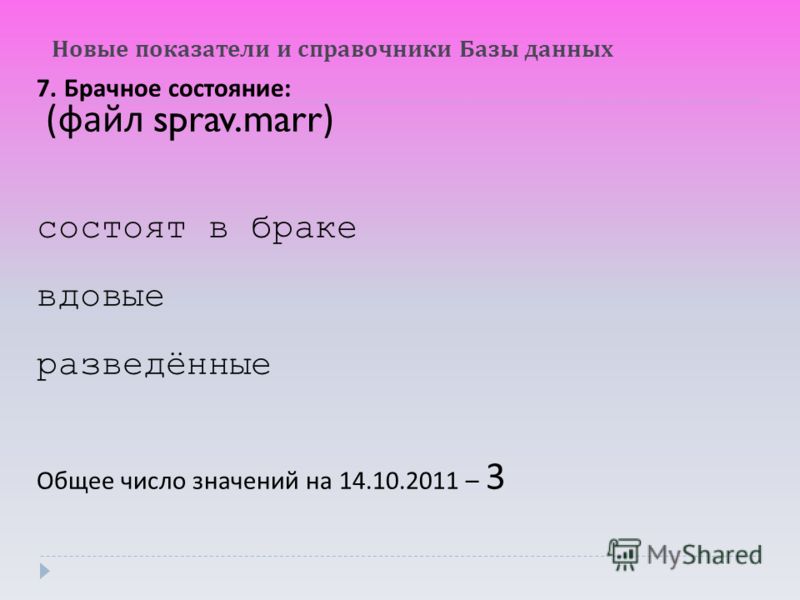 Новые показатели и справочники Базы данных

7. Брачное состояние:
(файл sprav.marr)

состоят в браке

вдовые

разведённые

Общее число значений на 14.10.2011 – 3

MyShared